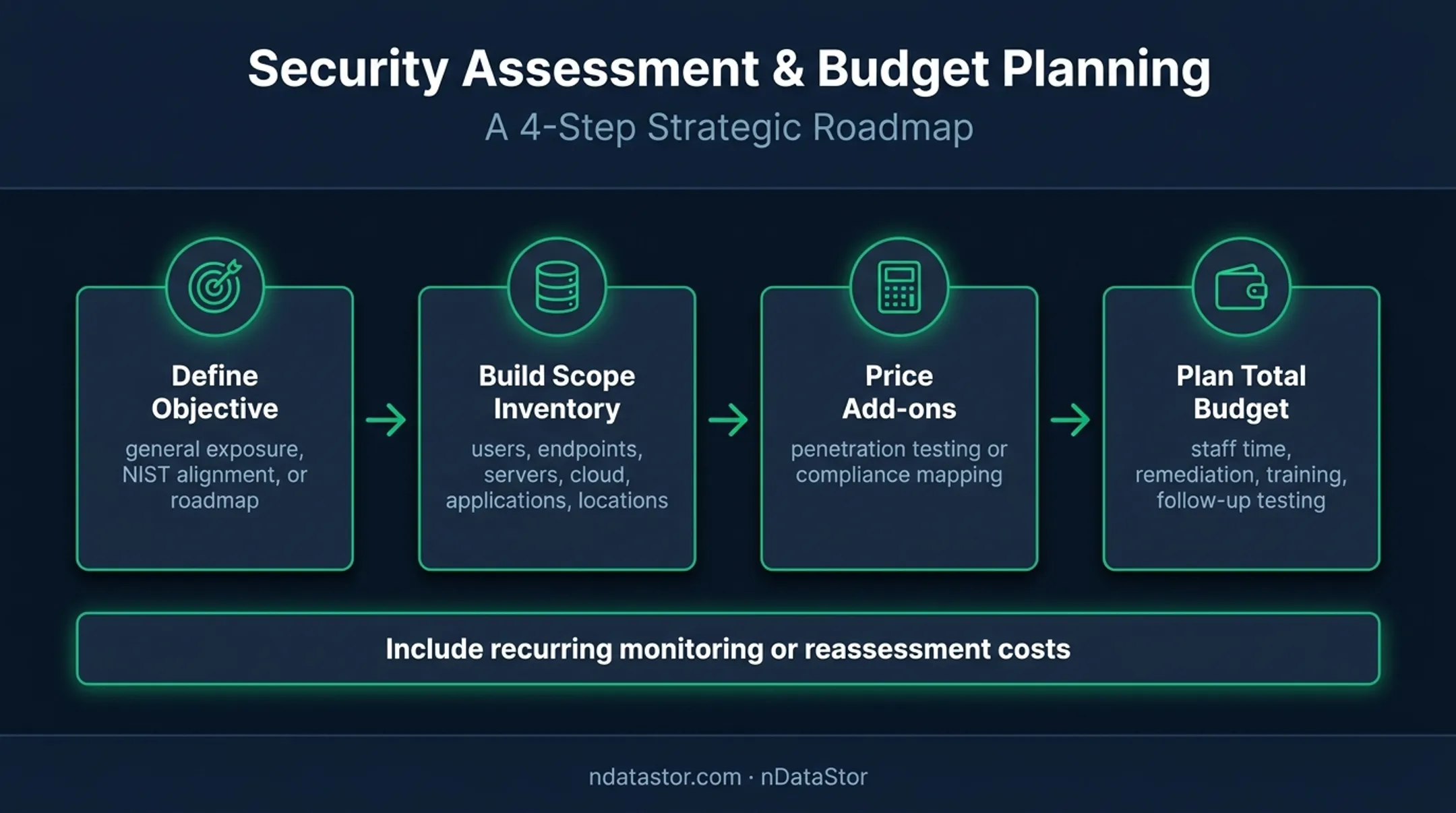 Security Assessment & Budget Planning

A 4-Step Strategic Roadmap

Define Objective

general exposure, NIST alignment, or roadmap

Build Scope Inventory

users, endpoints, servers, cloud, applications, locations

Price Add-ons

penetration testing or compliance mapping

Plan Total Budget

staff time, remediation, training, follow-up testing

Include recurring monitoring or reassessment costs

ndatastor.com · nDataStor